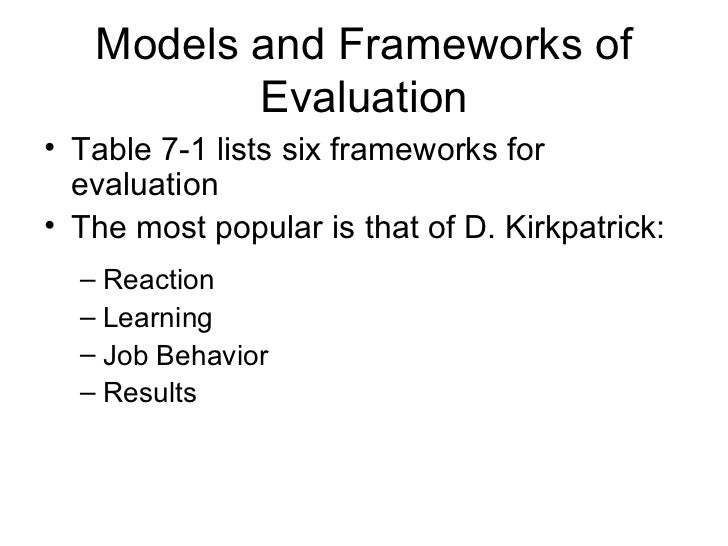 Models and Frameworks of Evaluation

• Table 7-1 lists six frameworks for evaluation
• The most popular is that of D. Kirkpatrick:
– Reaction
– Learning
– Job Behavior
– Results